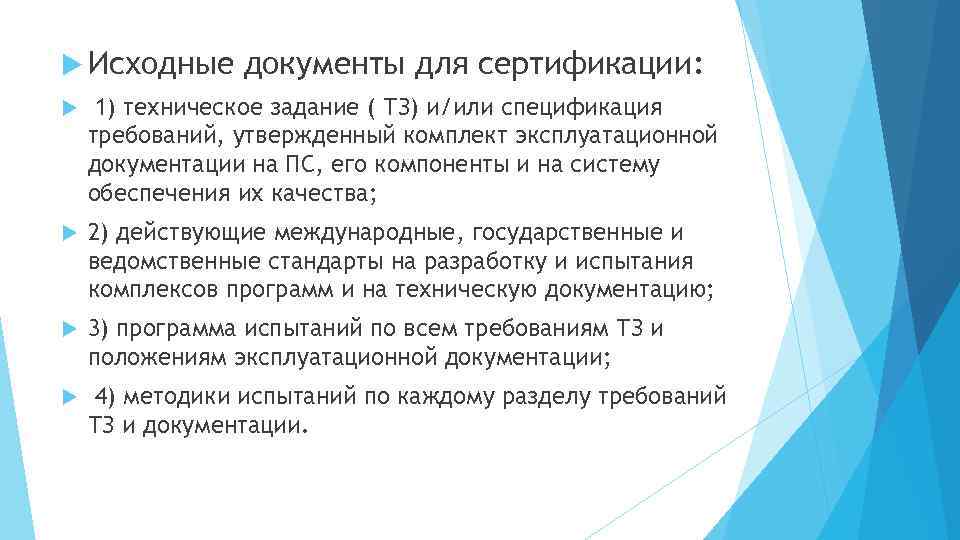 Исходные документы для сертификации:

1) техническое задание ( ТЗ) и/или спецификация требований, утвержденный комплект эксплуатационной документации на ПС, его компоненты и на систему обеспечения их качества;

2) действующие международные, государственные и ведомственные стандарты на разработку и испытания комплексов программ и на техническую документацию;

3) программа испытаний по всем требованиям ТЗ и положениям эксплуатационной документации;

4) методики испытаний по каждому разделу требований ТЗ и документации.